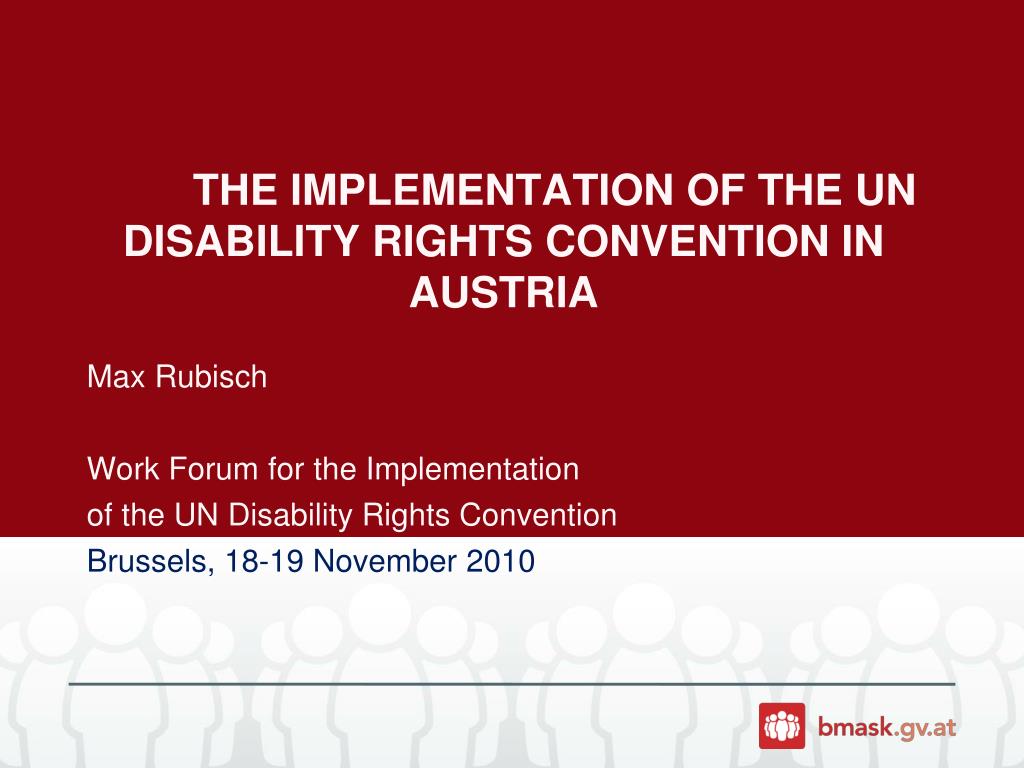 THE IMPLEMENTATION OF THE UN DISABILITY RIGHTS CONVENTION IN AUSTRIA

Max Rubisch

Work Forum for the Implementation of the UN Disability Rights Convention
Brussels, 18-19 November 2010

bmask.gv.at